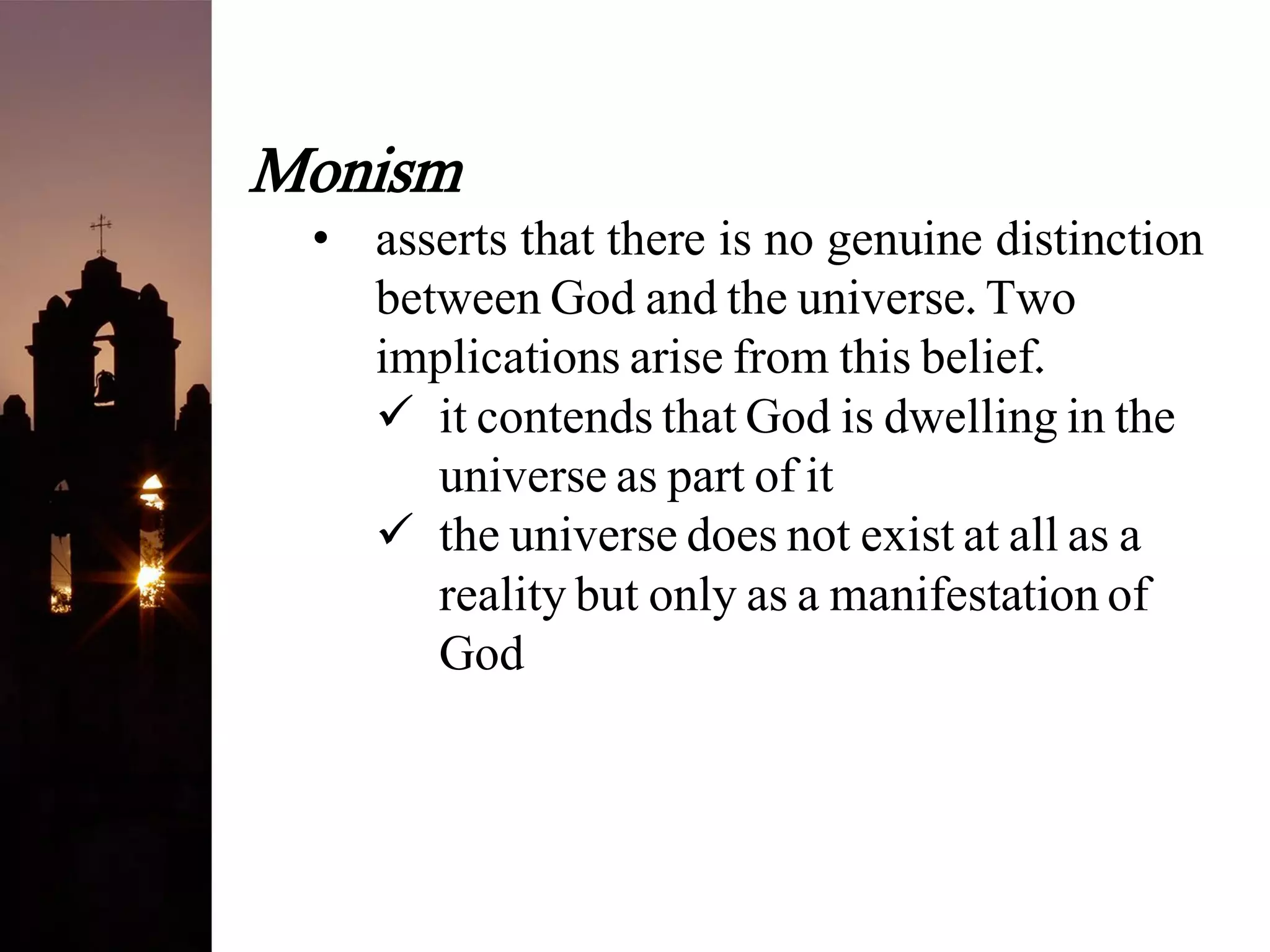 Monism

• asserts that there is no genuine distinction between God and the universe. Two implications arise from this belief.
  ✓ it contends that God is dwelling in the universe as part of it
  ✓ the universe does not exist at all as a reality but only as a manifestation of God